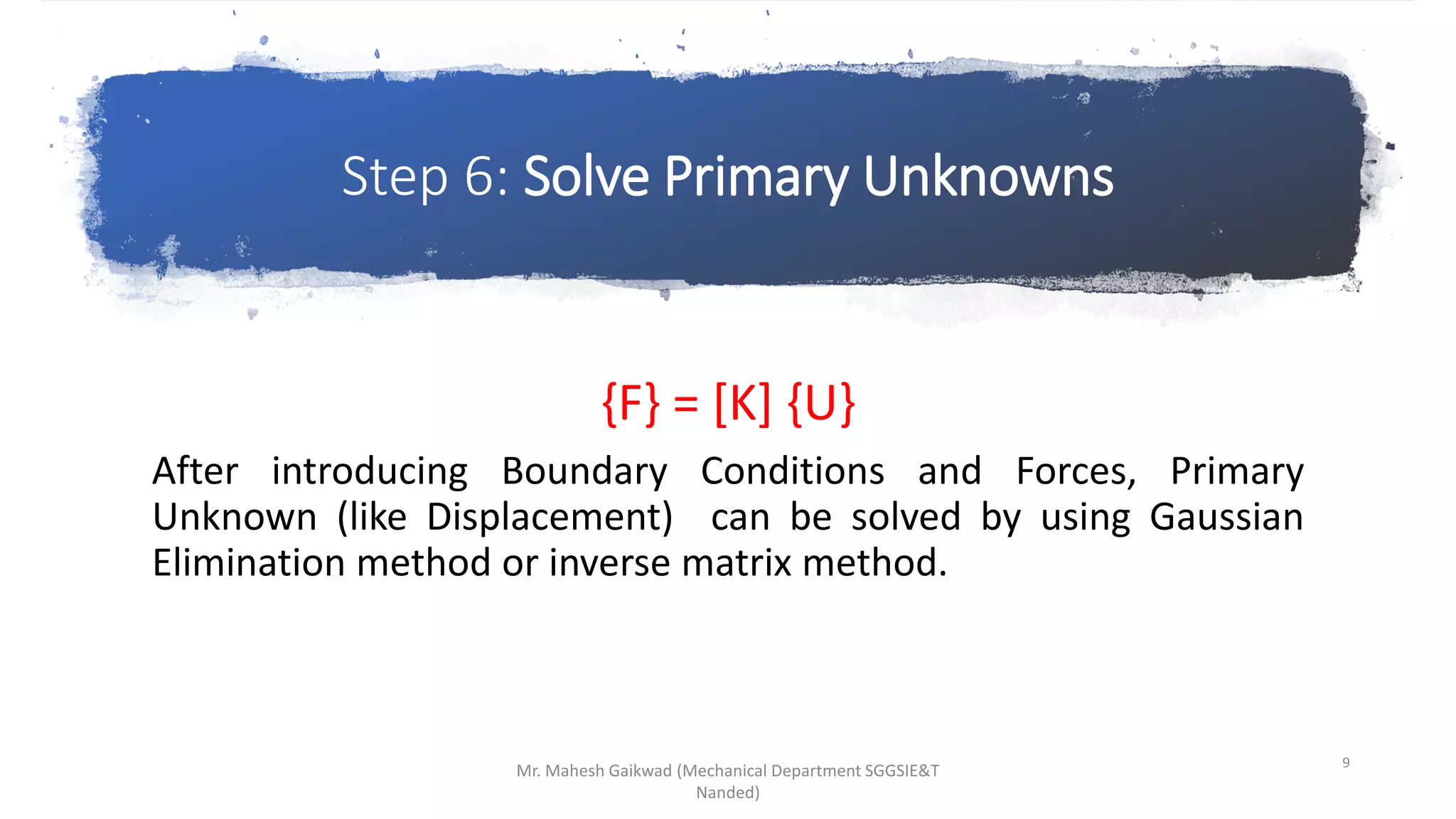 Step 6: Solve Primary Unknowns

$\{F\} = [K] \{U\}$

After introducing Boundary Conditions and Forces, Primary Unknown (like Displacement) can be solved by using Gaussian Elimination method or inverse matrix method.

Mr. Mahesh Gaikwad (Mechanical Department SGGSIE&T Nanded)

9